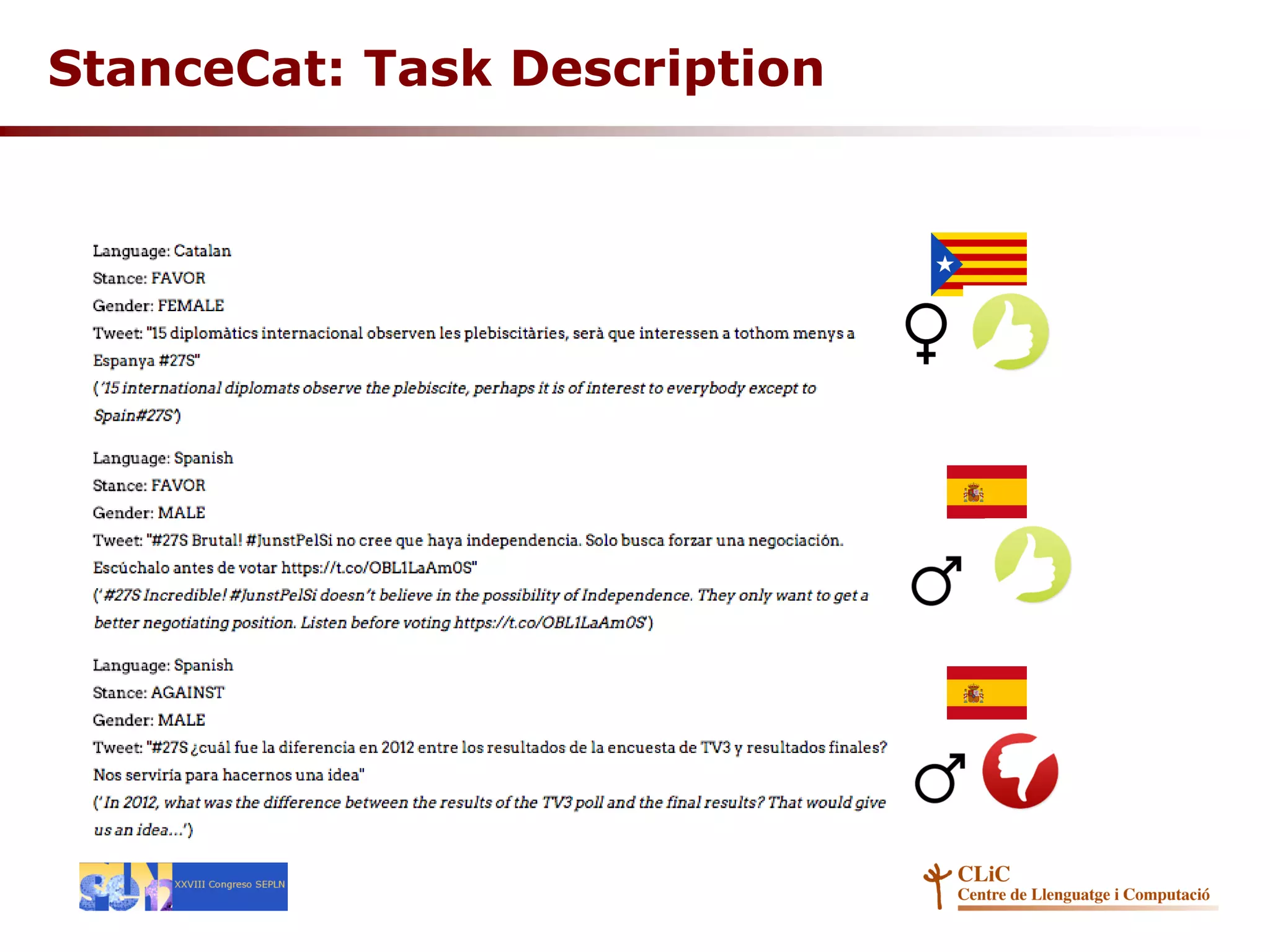 StanceCat: Task Description

Language: Catalan
Stance: FAVOR
Gender: FEMALE
Tweet: "15 diplomàtics internacional observen les plebiscitàries, serà que interessen a tothom menys a Espanya #27S"
('15 international diplomats observe the plebiscite, perhaps it is of interest to everybody except to Spain#27S')

Language: Spanish
Stance: FAVOR
Gender: MALE
Tweet: "#27S Brutal! #JunstPelSi no cree que haya independencia. Solo busca forzar una negociación. Escúchalo antes de votar https://t.co/OBL1LaAm0S"
('#27S Incredible! #JunstPelSi doesn't believe in the possibility of Independence. They only want to get a better negotiating position. Listen before voting https://t.co/OBL1LaAm0S')

Language: Spanish
Stance: AGAINST
Gender: MALE
Tweet: "#27S ¿cuál fue la diferencia en 2012 entre los resultados de la encuesta de TV3 y resultados finales? Nos serviría para hacernos una idea"
('In 2012, what was the difference between the results of the TV3 poll and the final results? That would give us an idea...')

XXVIII Congreso SEPLN

CLiC
Centre de Llenguatge i Computació